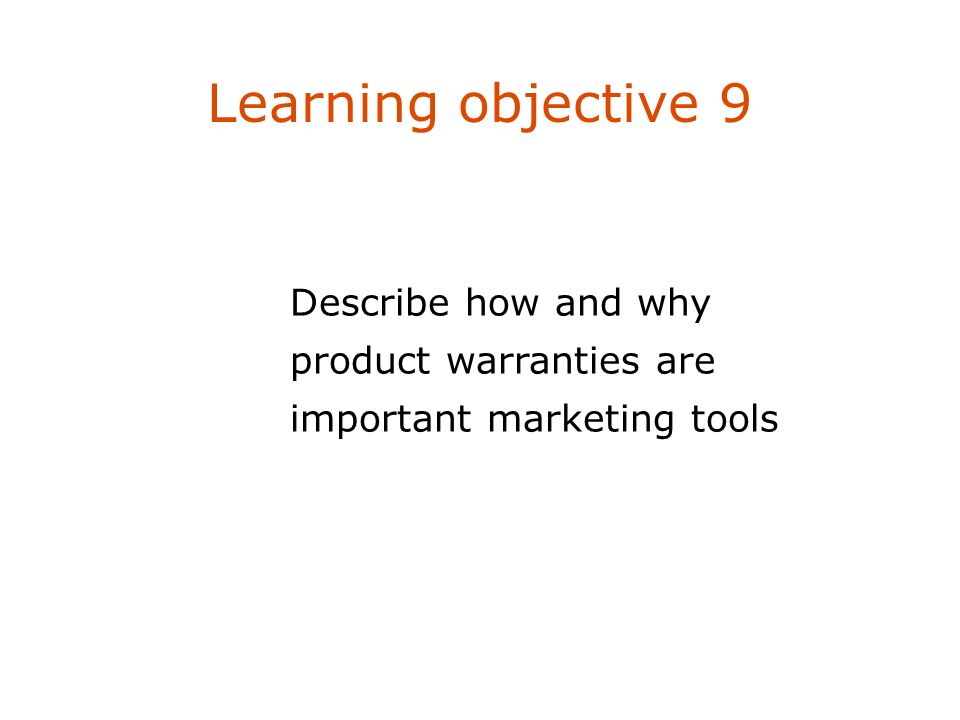 Learning objective 9

Describe how and why product warranties are important marketing tools